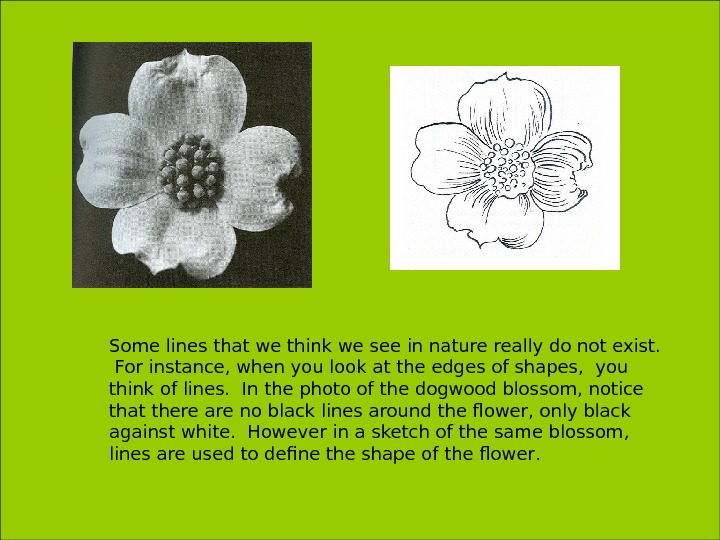 Some lines that we think we see in nature really do not exist. For instance, when you look at the edges of shapes, you think of lines. In the photo of the dogwood blossom, notice that there are no black lines around the flower, only black against white. However in a sketch of the same blossom, lines are used to define the shape of the flower.